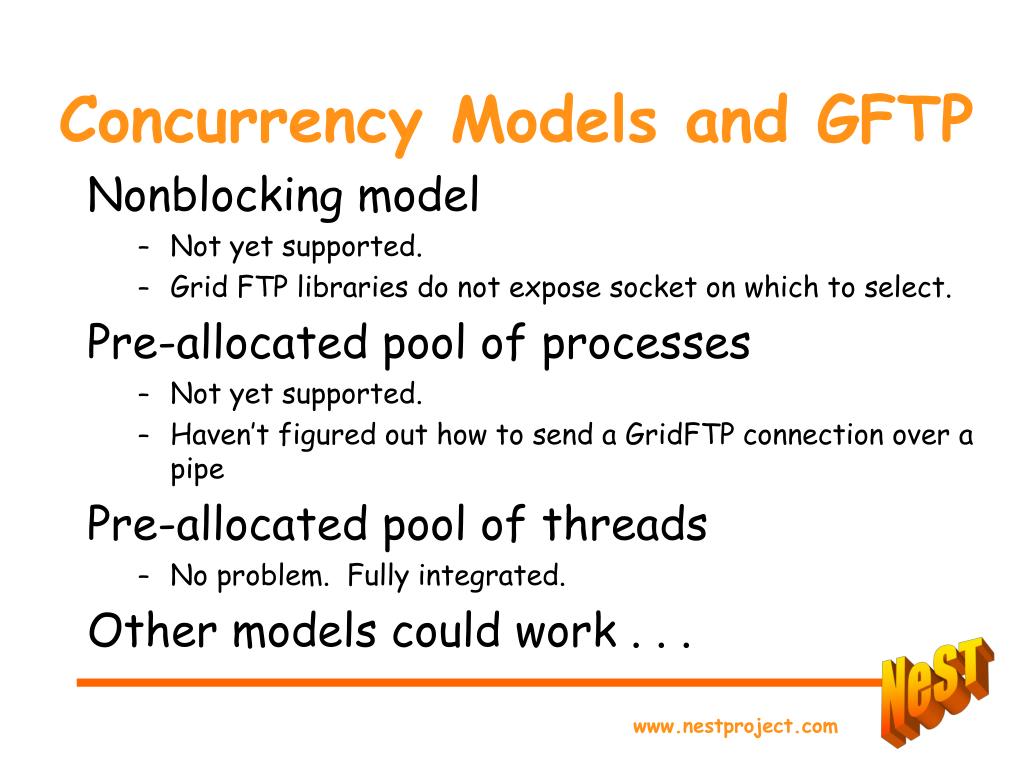 Concurrency Models and GFTP

Nonblocking model

– Not yet supported.
– Grid FTP libraries do not expose socket on which to select.

Pre-allocated pool of processes

– Not yet supported.
– Haven't figured out how to send a GridFTP connection over a pipe

Pre-allocated pool of threads

– No problem. Fully integrated.

Other models could work . . .

NeST

www.nestproject.com